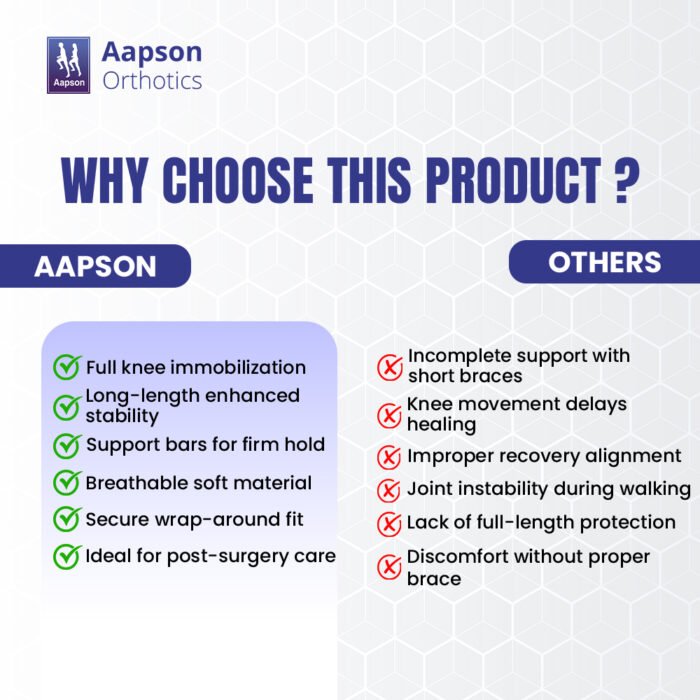 Aapson
Aapson
Orthotics

WHY CHOOSE THIS PRODUCT ?

AAPSON

Full knee immobilization
Long-length enhanced stability
Support bars for firm hold
Breathable soft material
Secure wrap-around fit
Ideal for post-surgery care

OTHERS

Incomplete support with short braces
Knee movement delays healing
Improper recovery alignment
Joint instability during walking
Lack of full-length protection
Discomfort without proper brace